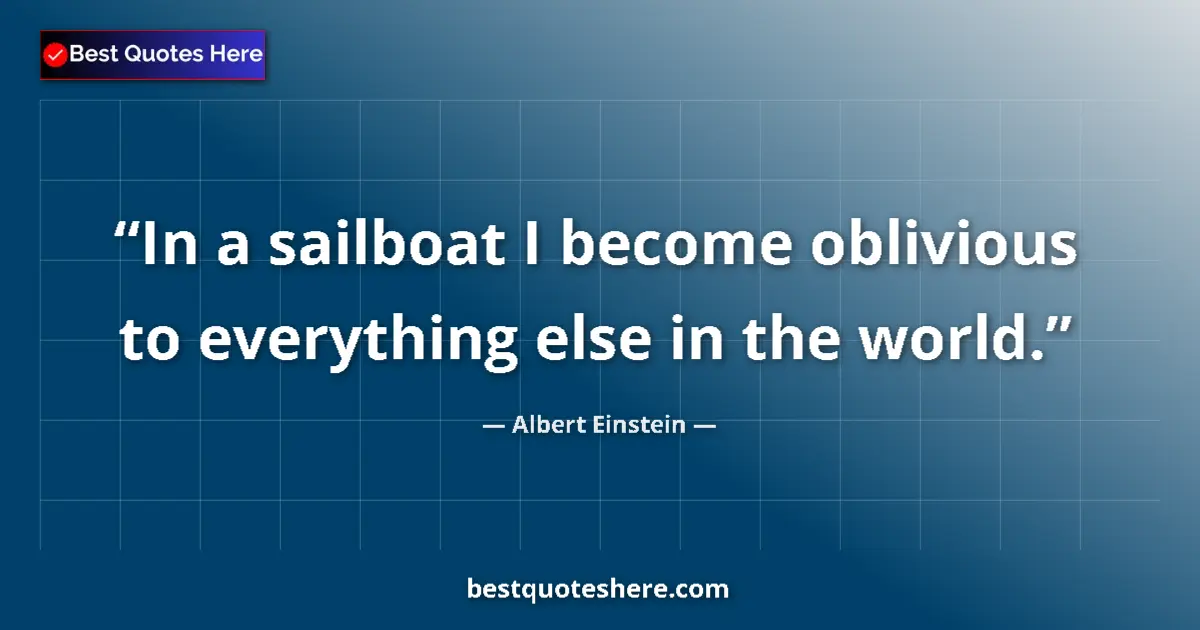 Best Quotes Here

“In a sailboat I become oblivious to everything else in the world.”

— Albert Einstein —

bestquoteshere.com